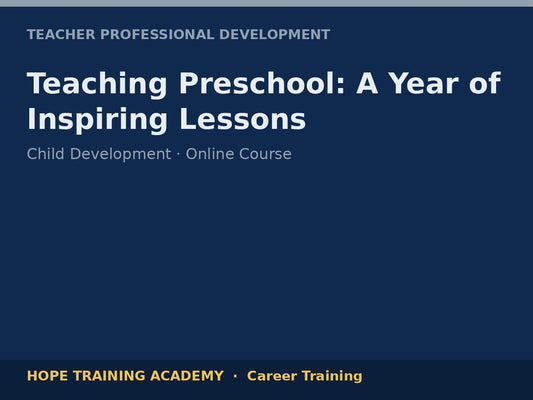 TEACHER PROFESSIONAL DEVELOPMENT

Teaching Preschool: A Year of Inspiring Lessons

Child Development · Online Course

HOPE TRAINING ACADEMY · Career Training